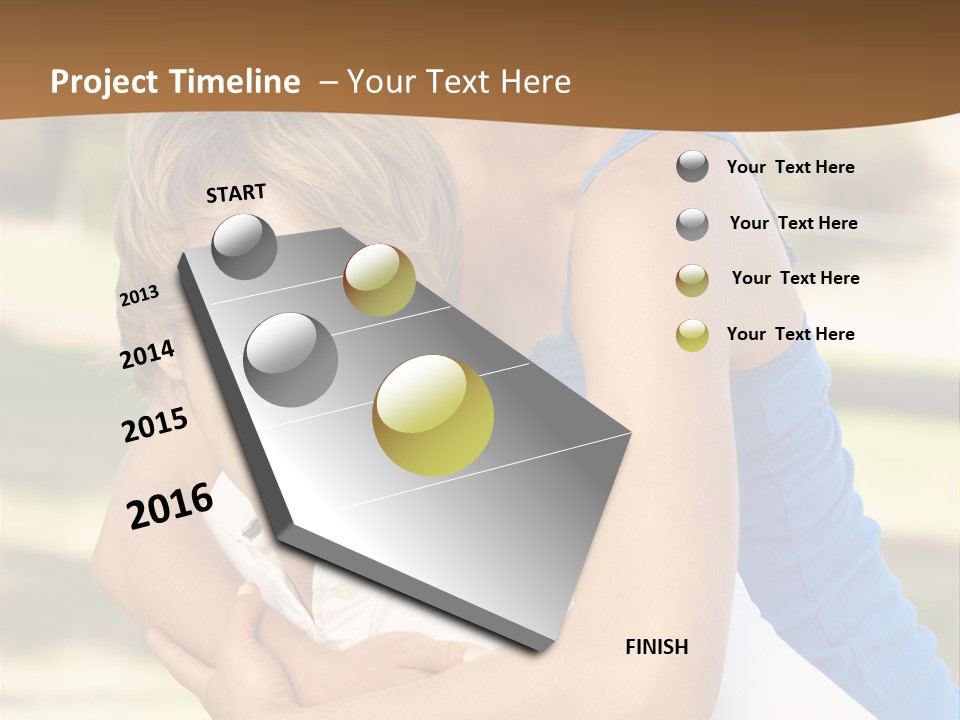 Project Timeline – Your Text Here

START

2013

2014

2015

2016

FINISH

Your Text Here

Your Text Here

Your Text Here

Your Text Here